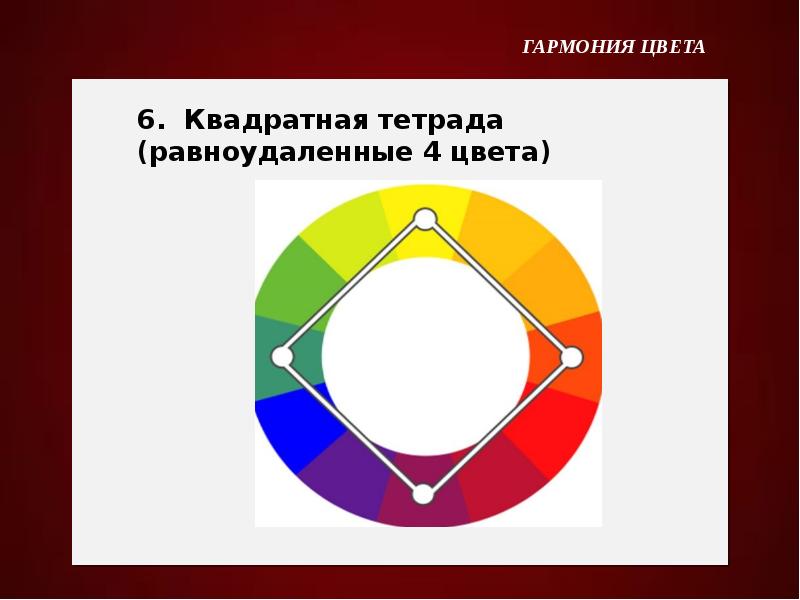 ГАРМОНИЯ ЦВЕТА

6. Квадратная тетрада (равноудаленные 4 цвета)